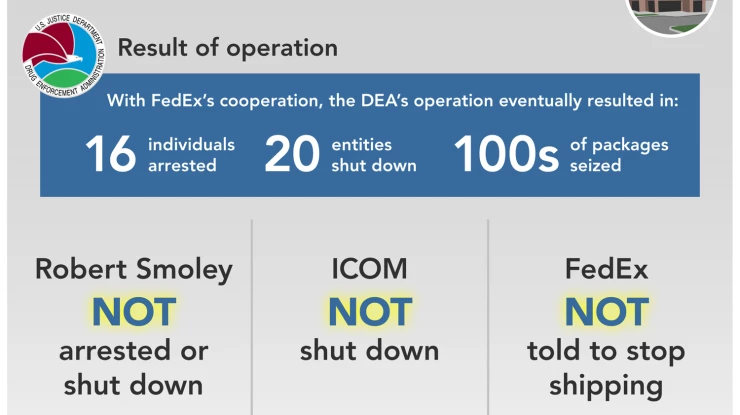 U.S. JUSTICE DEPARTMENT
DRUG ENFORCEMENT ADMINISTRATION

Result of operation

With FedEx's cooperation, the DEA's operation eventually resulted in:

16 individuals arrested 20 entities shut down 100s of packages seized

Robert Smoley
NOT
arrested or shut down

ICOM
NOT
shut down

FedEx
NOT
told to stop shipping